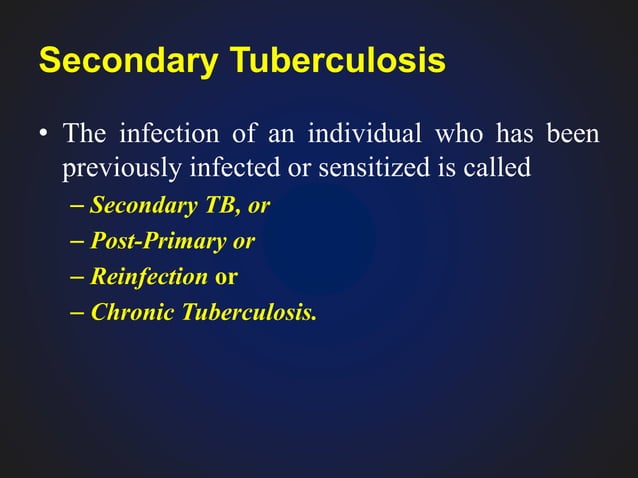 Secondary Tuberculosis

• The infection of an individual who has been previously infected or sensitized is called

– Secondary TB, or
– Post-Primary or
– Reinfection or
– Chronic Tuberculosis.